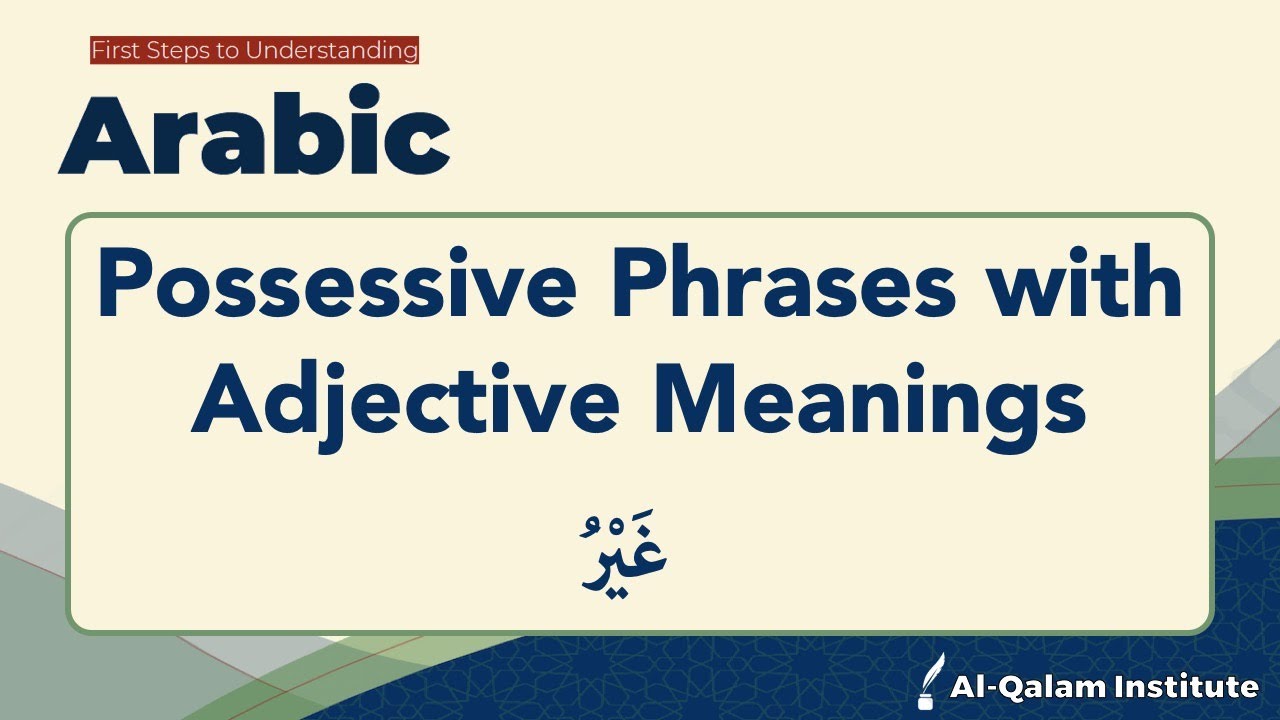 First Steps to Understanding

Arabic

Possessive Phrases with Adjective Meanings

غَيْرُ

Al-Qalam Institute